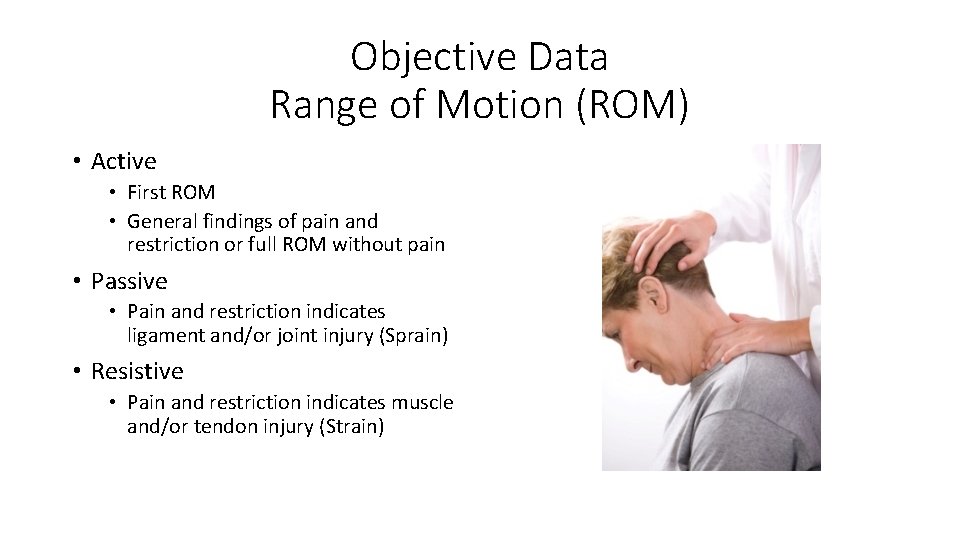 Objective Data
Range of Motion (ROM)

• Active
  • First ROM
  • General findings of pain and restriction or full ROM without pain
• Passive
  • Pain and restriction indicates ligament and/or joint injury (Sprain)
• Resistive
  • Pain and restriction indicates muscle and/or tendon injury (Strain)